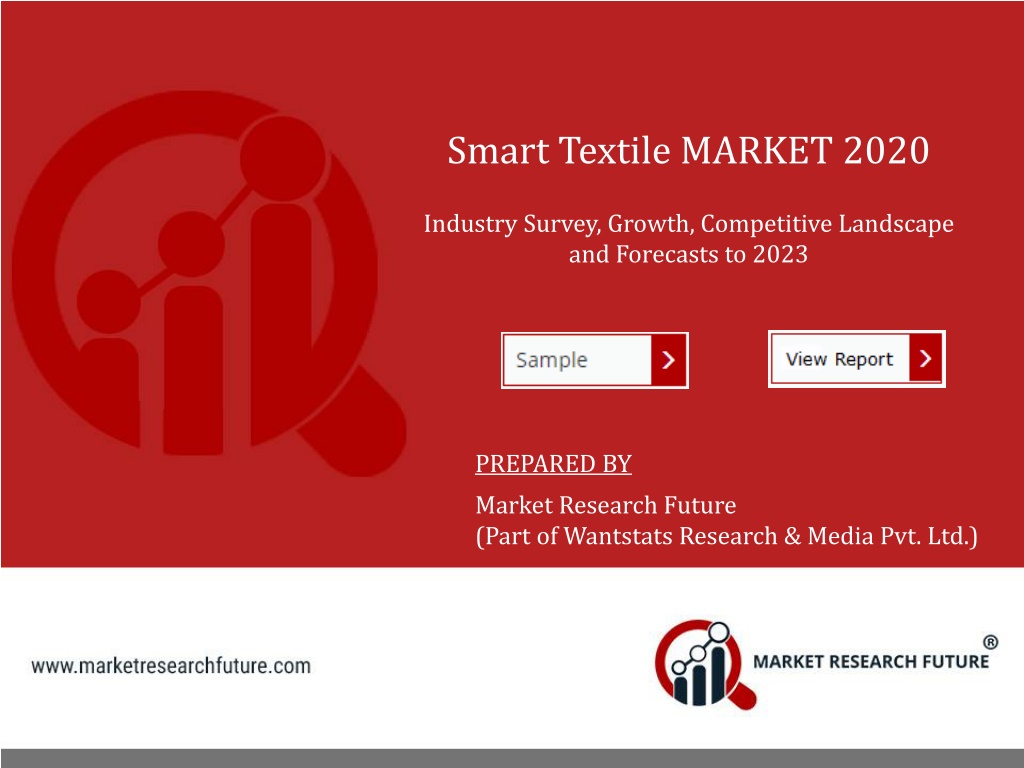 Smart Textile MARKET 2020

Industry Survey, Growth, Competitive Landscape and Forecasts to 2023

Sample

View Report

PREPARED BY

Market Research Future
(Part of Wantstats Research & Media Pvt. Ltd.)

www.marketresearchfuture.com

MARKET RESEARCH FUTURE ®